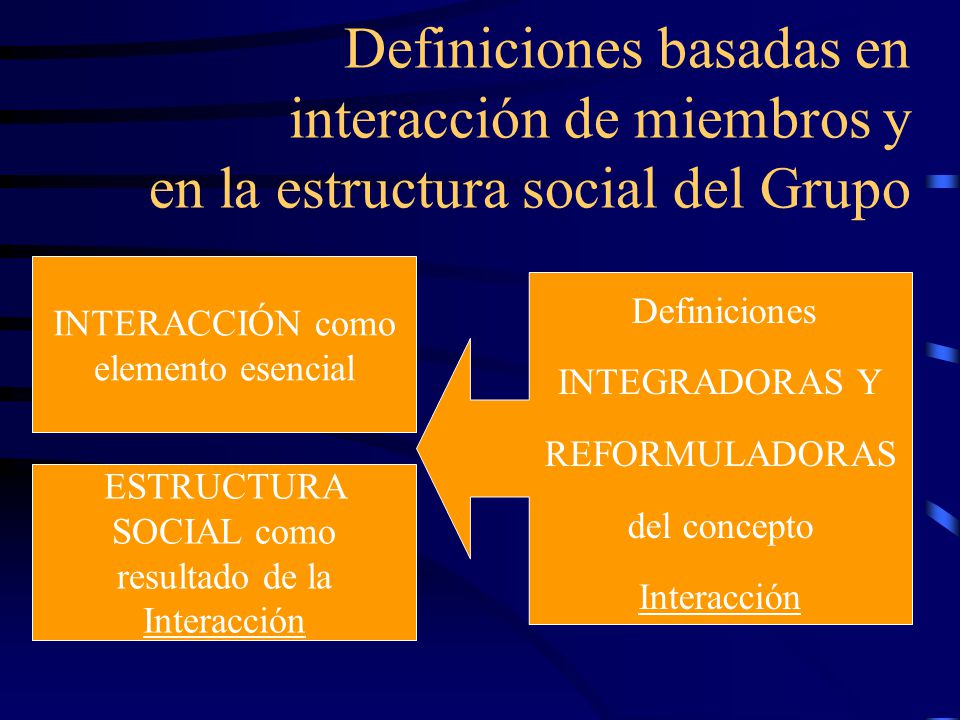 Definiciones basadas en interacción de miembros y en la estructura social del Grupo

INTERACCIÓN como elemento esencial

ESTRUCTURA SOCIAL como resultado de la Interacción

Definiciones INTEGRADORAS Y REFORMULADORAS del concepto Interacción